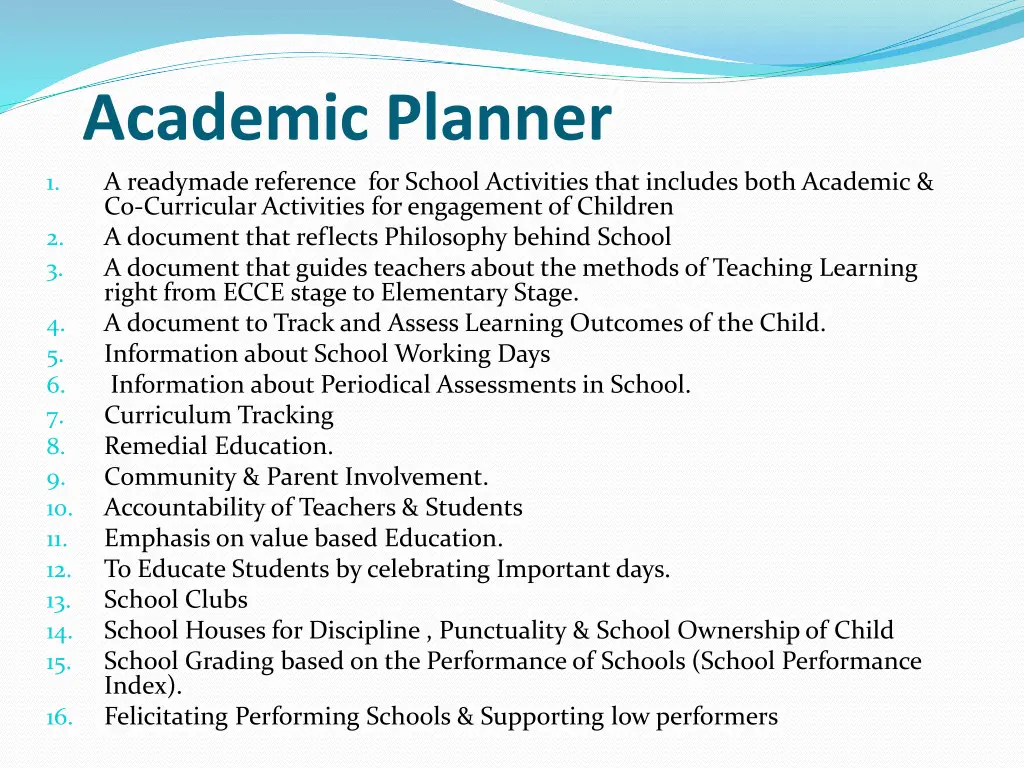 Academic Planner

1. A readymade reference for School Activities that includes both Academic & Co-Curricular Activities for engagement of Children
2. A document that reflects Philosophy behind School
3. A document that guides teachers about the methods of Teaching Learning right from ECCE stage to Elementary Stage.
4. A document to Track and Assess Learning Outcomes of the Child.
5. Information about School Working Days
6. Information about Periodical Assessments in School.
7. Curriculum Tracking
8. Remedial Education.
9. Community & Parent Involvement.
10. Accountability of Teachers & Students
11. Emphasis on value based Education.
12. To Educate Students by celebrating Important days.
13. School Clubs
14. School Houses for Discipline , Punctuality & School Ownership of Child
15. School Grading based on the Performance of Schools (School Performance Index).
16. Felicitating Performing Schools & Supporting low performers